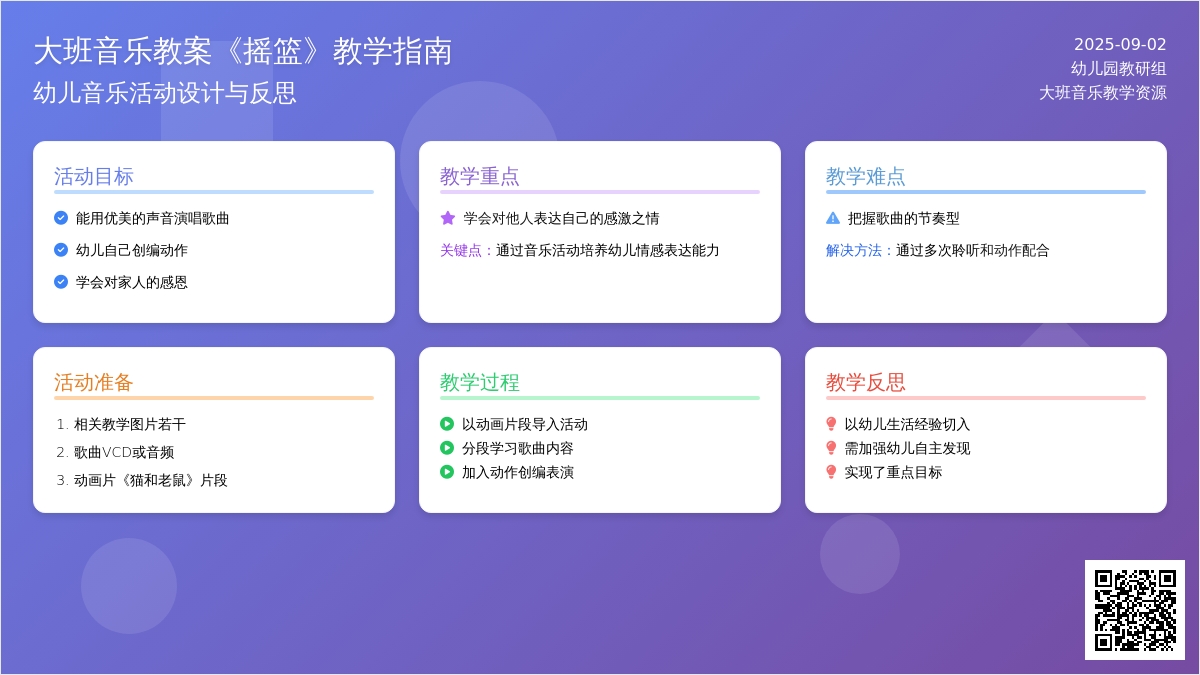 大班音乐教案《摇篮》教学指南
幼儿音乐活动设计与反思

2025-09-02
幼儿园教研组
大班音乐教学资源

活动目标
能用优美的声音演唱歌曲
幼儿自己创编动作
学会对家人的感恩

教学重点
学会对他人表达自己的感激之情
关键点：通过音乐活动培养幼儿情感表达能力

教学难点
把握歌曲的节奏型
解决方法：通过多次聆听和动作配合

活动准备
1. 相关教学图片若干
2. 歌曲VCD或音频
3. 动画片《猫和老鼠》片段

教学过程
以动画片段导入活动
分段学习歌曲内容
加入动作创编表演

教学反思
以幼儿生活经验切入
需加强幼儿自主发现
实现了重点目标